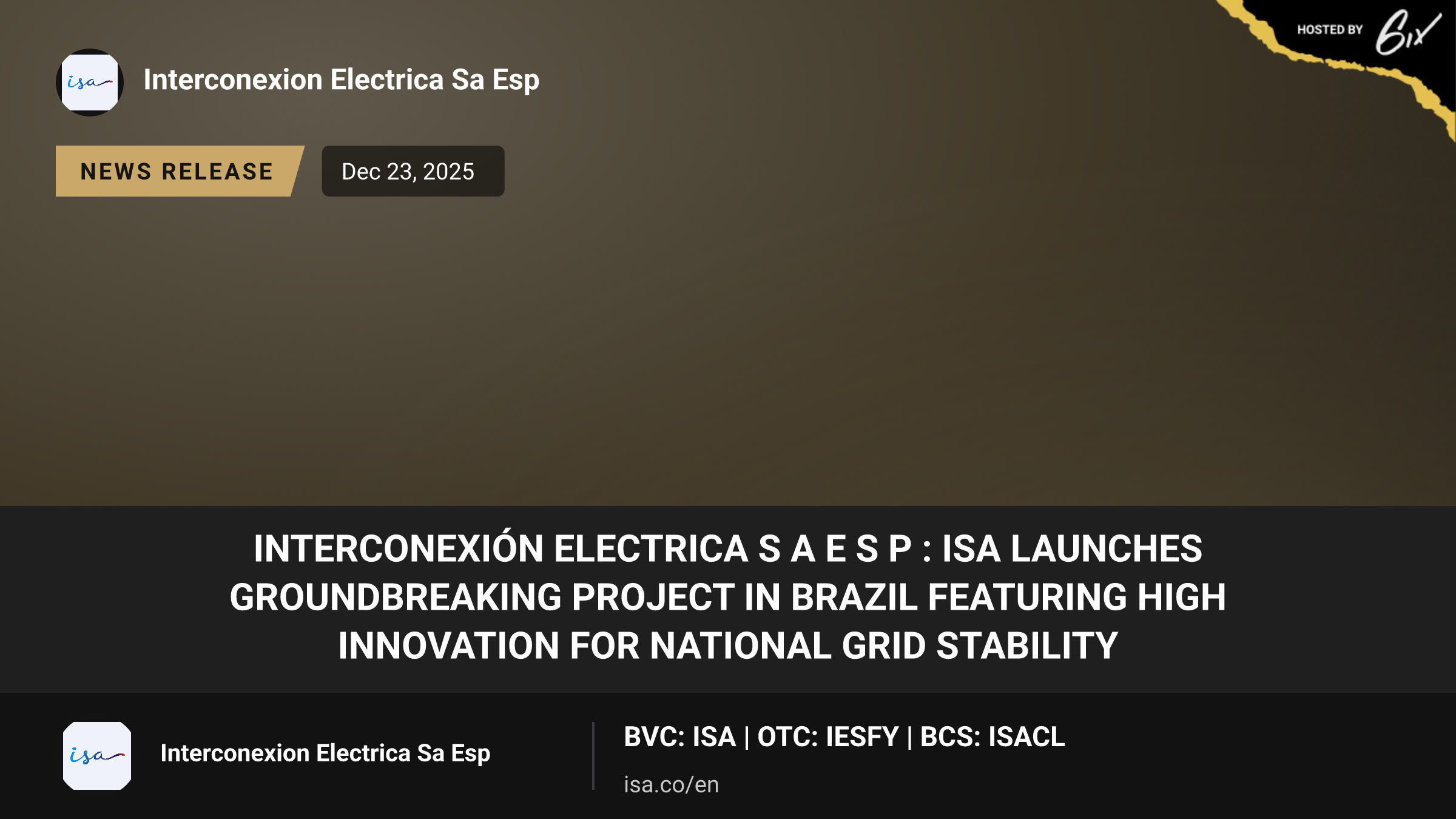 HOSTED BY 6ix

isa

Interconexion Electrica Sa Esp

NEWS RELEASE

Dec 23, 2025

INTERCONEXIÓN ELECTRICA S A E S P : ISA LAUNCHES GROUNDBREAKING PROJECT IN BRAZIL FEATURING HIGH INNOVATION FOR NATIONAL GRID STABILITY

isa

Interconexion Electrica Sa Esp

BVC: ISA | OTC: IESFY | BCS: ISACL

isa.co/en